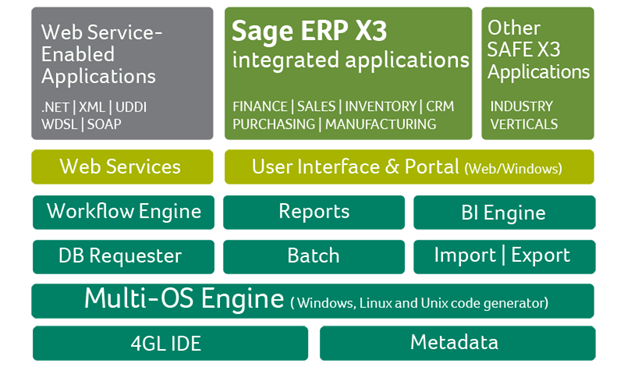 Web Service-Enabled Applications

.NET | XML | UDDI
WDSL | SOAP

Sage ERP X3
integrated applications

FINANCE | SALES | INVENTORY | CRM
PURCHASING | MANUFACTURING

Other SAFE X3 Applications

INDUSTRY VERTICALS

Web Services

User Interface & Portal (Web/Windows)

Workflow Engine

Reports

BI Engine

DB Requester

Batch

Import | Export

Multi-OS Engine ( Windows, Linux and Unix code generator)

4GL IDE

Metadata